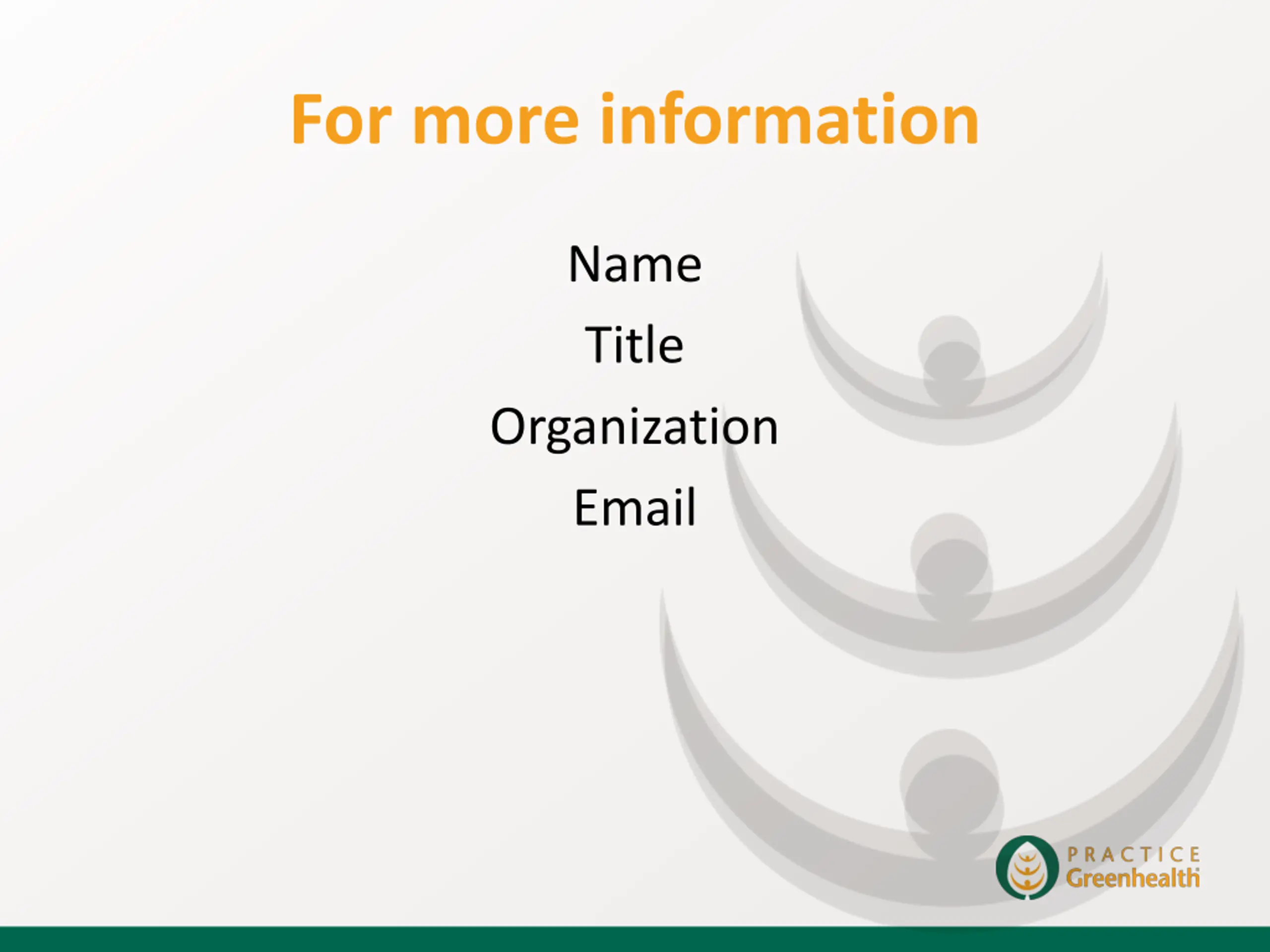 For more information

Name

Title

Organization

Email

PRACTICE
Greenhealth